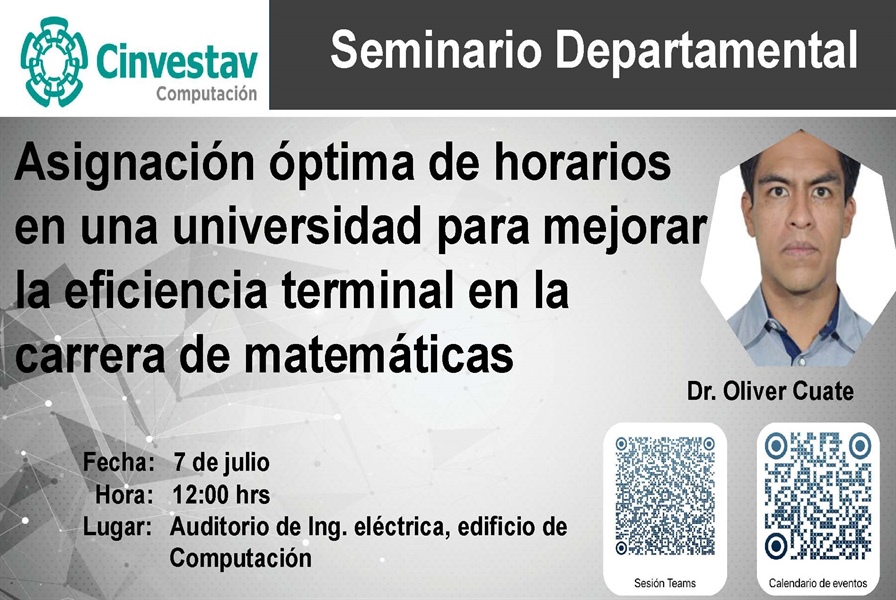 Cinvestav
Computación

Seminario Departamental

Asignación óptima de horarios en una universidad para mejorar la eficiencia terminal en la carrera de matemáticas

Dr. Oliver Cuate

Fecha: 7 de julio
Hora: 12:00 hrs
Lugar: Auditorio de Ing. eléctrica, edificio de Computación

Sesión Teams

Calendario de eventos